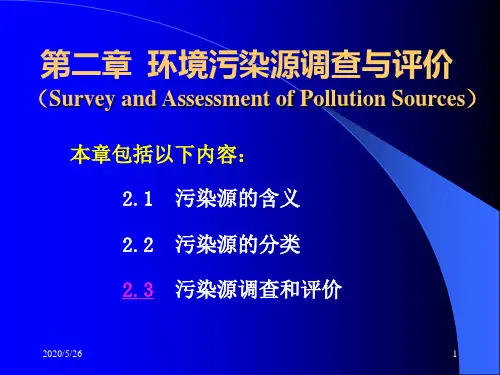 第二章 环境污染源调查与评价
（Survey and Assessment of Pollution Sources）

本章包括以下内容：

2.1 污染源的含义

2.2 污染源的分类

2.3 污染源调查和评价

2020/5/26

1